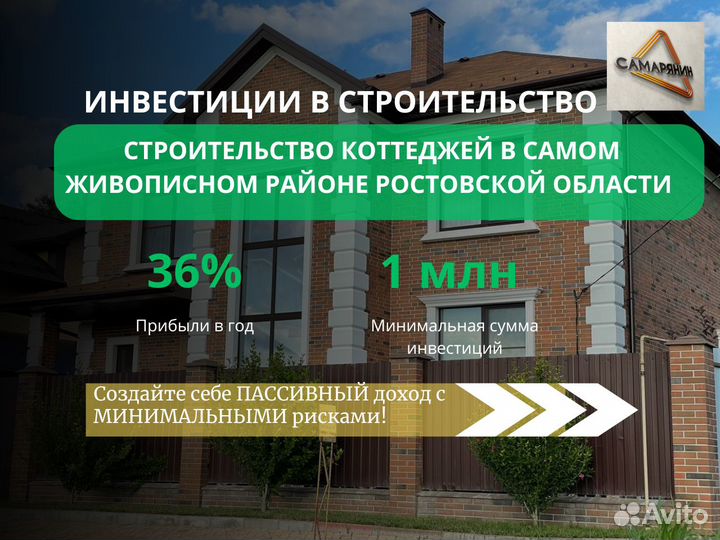 САМАРЯНИН

ИНВЕСТИЦИИ В СТРОИТЕЛЬСТВО

СТРОИТЕЛЬСТВО КОТТЕДЖЕЙ В САМОМ ЖИВОПИСНОМ РАЙОНЕ РОСТОВСКОЙ ОБЛАСТИ

36%

Прибыли в год

1 млн

Минимальная сумма инвестиций

Создайте себе ПАССИВНЫЙ доход с МИНИМАЛЬНЫМИ рисками!

Avito